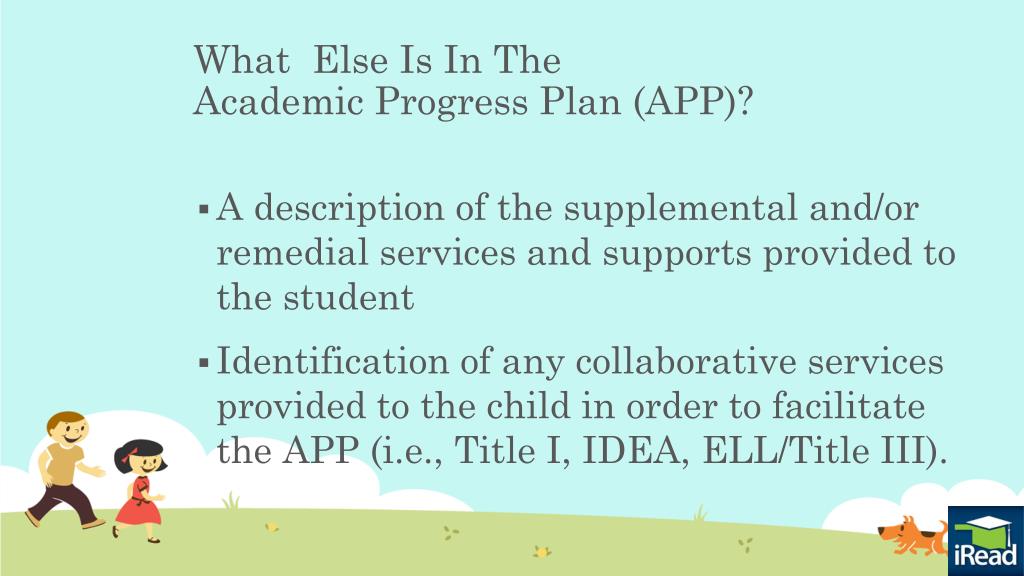 What Else Is In The
Academic Progress Plan (APP)?

▪ A description of the supplemental and/or remedial services and supports provided to the student

▪ Identification of any collaborative services provided to the child in order to facilitate the APP (i.e., Title I, IDEA, ELL/Title III).

iRead